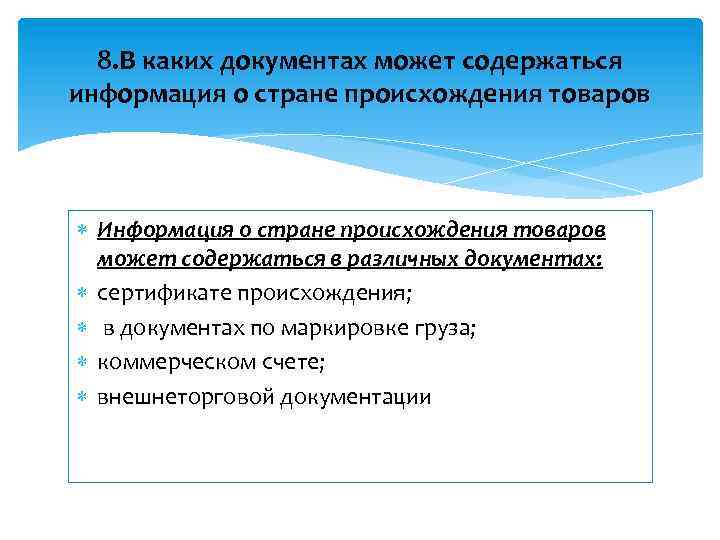 8.В каких документах может содержаться информация о стране происхождения товаров

Информация о стране происхождения товаров может содержаться в различных документах:

сертификате происхождения;

в документах по маркировке груза;

коммерческом счете;

внешнеторговой документации